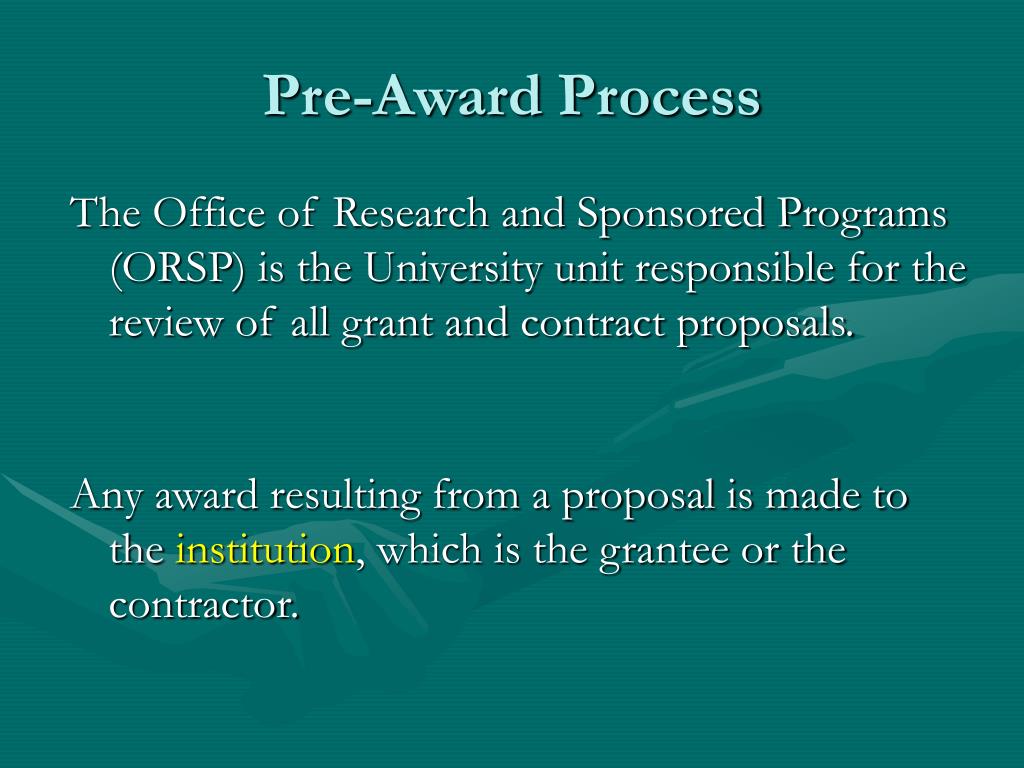 Pre-Award Process

The Office of Research and Sponsored Programs (ORSP) is the University unit responsible for the review of all grant and contract proposals.

Any award resulting from a proposal is made to the institution, which is the grantee or the contractor.